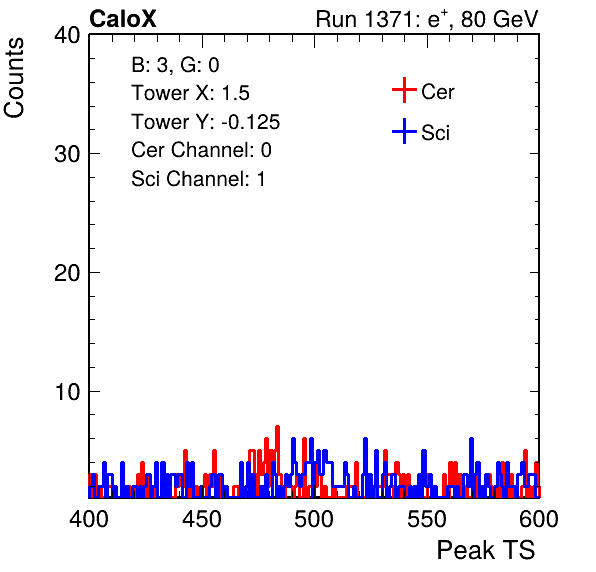 CaloX

Run 1371: $e^{+}$, 80 GeV

Counts

40
30
20
10

B: 3, G: 0
Tower X: 1.5
Tower Y: -0.125
Cer Channel: 0
Sci Channel: 1

Cer
Sci

400 450 500 550 600

Peak TS